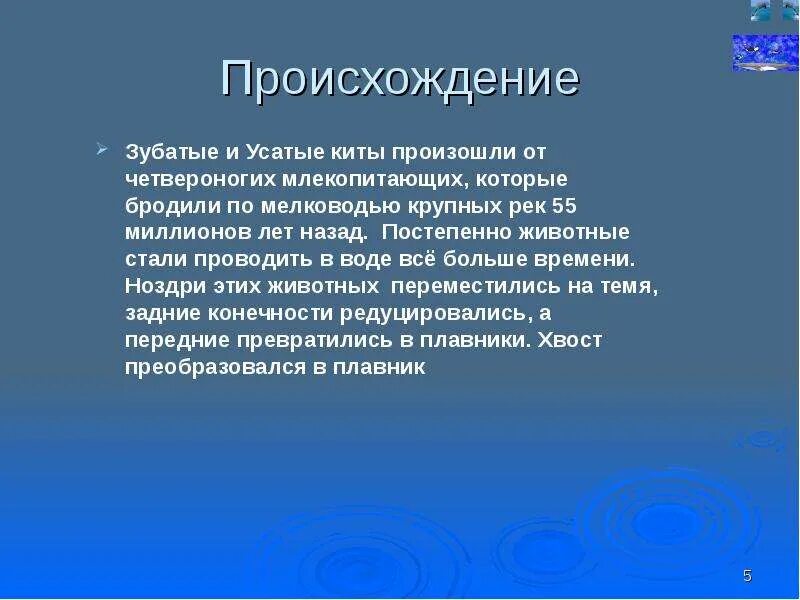 Происхождение

Зубатые и Усатые киты произошли от четвероногих млекопитающих, которые бродили по мелководью крупных рек 55 миллионов лет назад. Постепенно животные стали проводить в воде всё больше времени. Ноздри этих животных переместились на темя, задние конечности редуцировались, а передние превратились в плавники. Хвост преобразовался в плавник

5